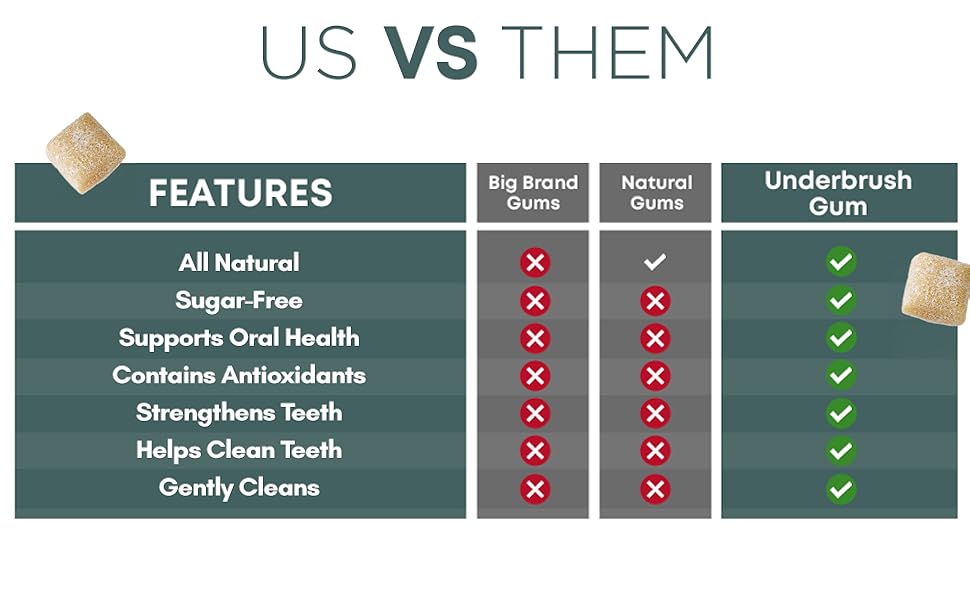 US VS THEM

| FEATURES | Big Brand Gums | Natural Gums | Underbrush Gum |
|---|---|---|---|
| All Natural | ✗ | ✓ | ✓ |
| Sugar-Free | ✗ | ✗ | ✓ |
| Supports Oral Health | ✗ | ✗ | ✓ |
| Contains Antioxidants | ✗ | ✗ | ✓ |
| Strengthens Teeth | ✗ | ✗ | ✓ |
| Helps Clean Teeth | ✗ | ✗ | ✓ |
| Gently Cleans | ✗ | ✗ | ✓ |